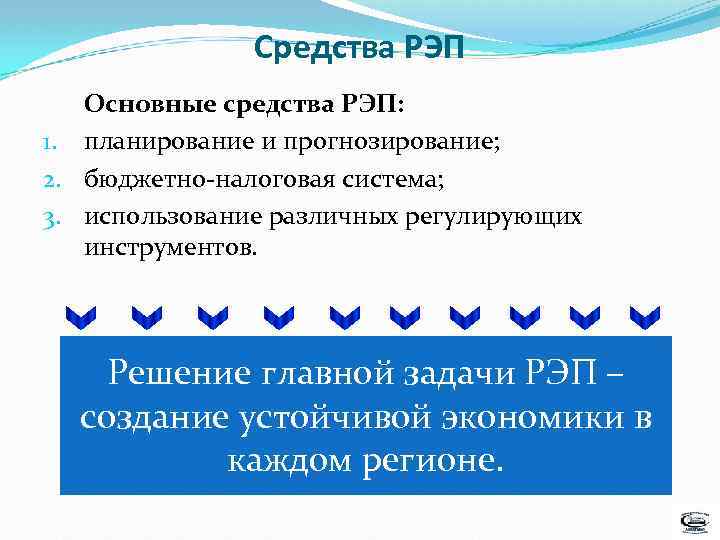 Средства РЭП

Основные средства РЭП:

1. планирование и прогнозирование;
2. бюджетно-налоговая система;
3. использование различных регулирующих инструментов.

Решение главной задачи РЭП – создание устойчивой экономики в каждом регионе.